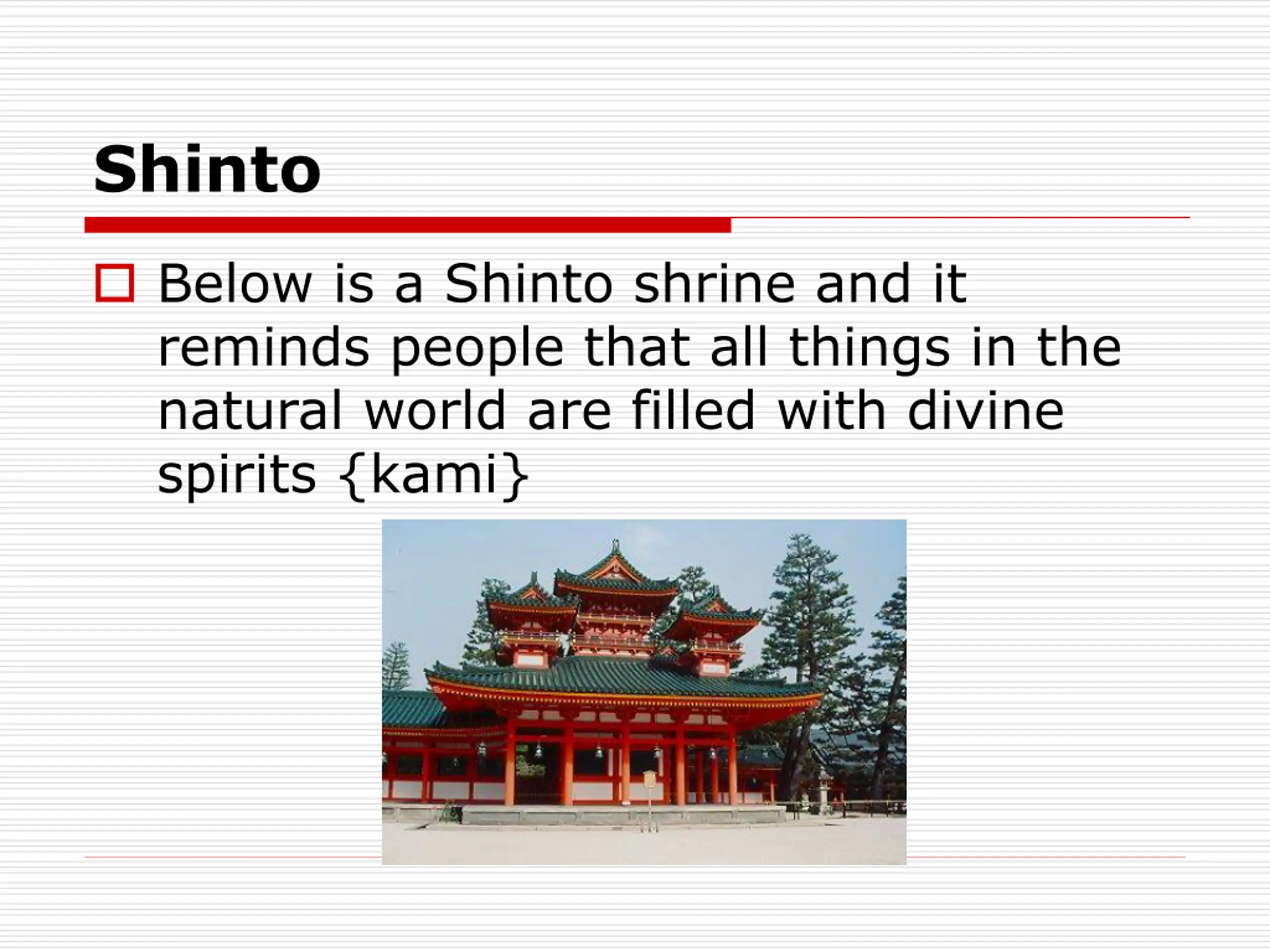 Shinto

Below is a Shinto shrine and it reminds people that all things in the natural world are filled with divine spirits {kami}